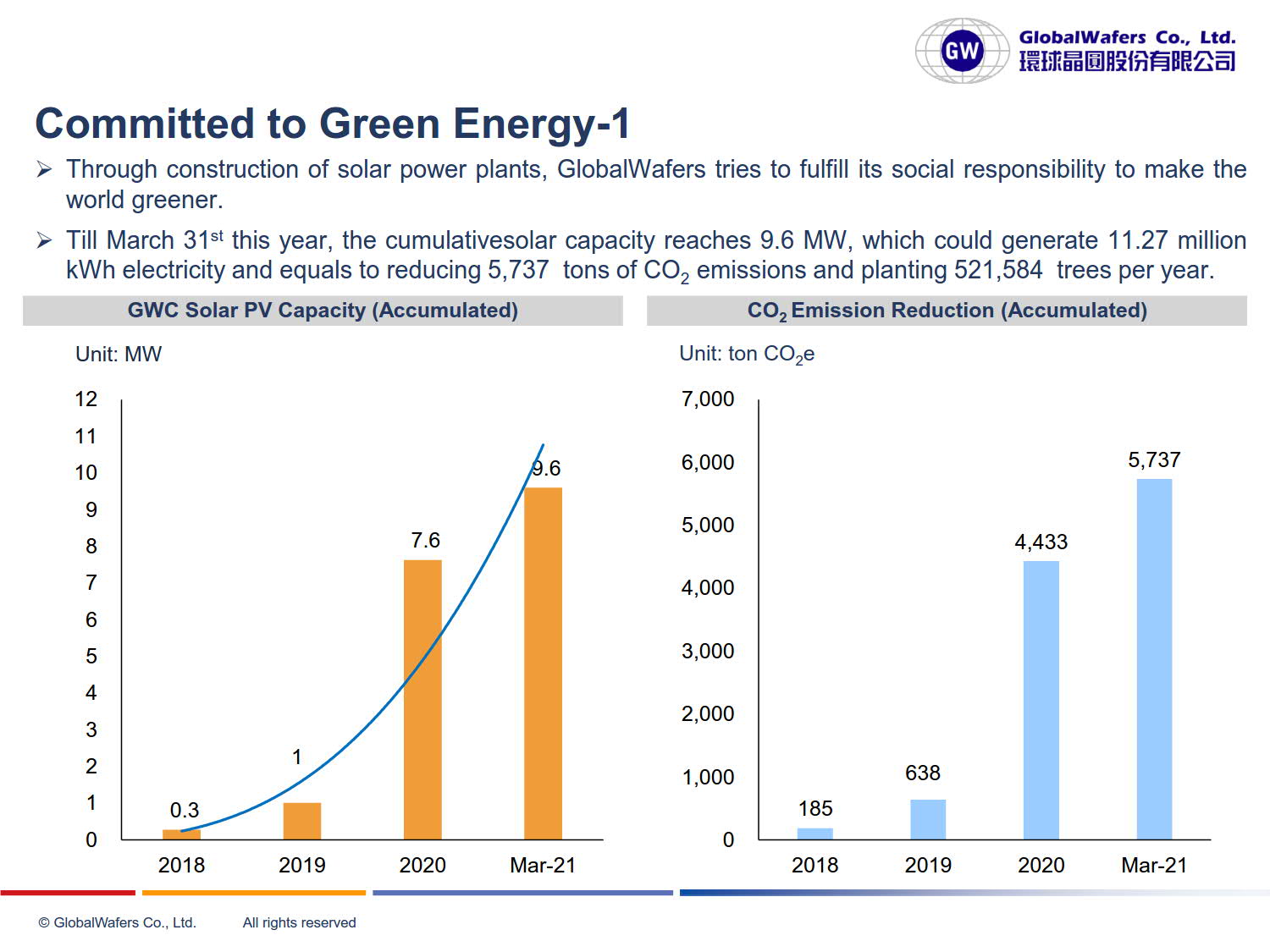 GW GlobalWafers Co., Ltd. 環球晶圓股份有限公司

Committed to Green Energy-1

➢ Through construction of solar power plants, GlobalWafers tries to fulfill its social responsibility to make the world greener.

➢ Till March 31$^{st}$ this year, the cumulativesolar capacity reaches 9.6 MW, which could generate 11.27 million kWh electricity and equals to reducing 5,737 tons of $CO_2$ emissions and planting 521,584 trees per year.

GWC Solar PV Capacity (Accumulated)

Unit: MW

12
11
10
9
8
7
6
5
4
3
2
1
0

0.3
1
7.6
9.6

2018 2019 2020 Mar-21

$CO_2$ Emission Reduction (Accumulated)

Unit: ton $CO_2e$

7,000
6,000
5,000
4,000
3,000
2,000
1,000
0

185
638
4,433
5,737

2018 2019 2020 Mar-21

© GlobalWafers Co., Ltd. All rights reserved